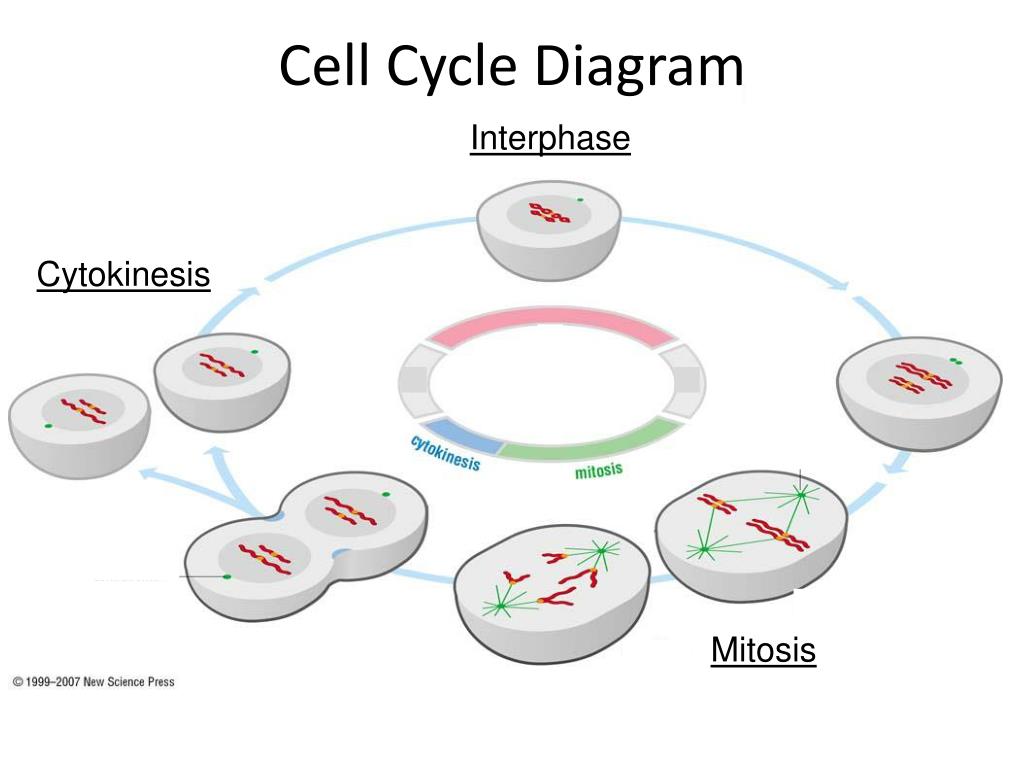 Cell Cycle Diagram

Interphase

Cytokinesis

cytokinesis

mitosis

Mitosis

© 1999–2007 New Science Press